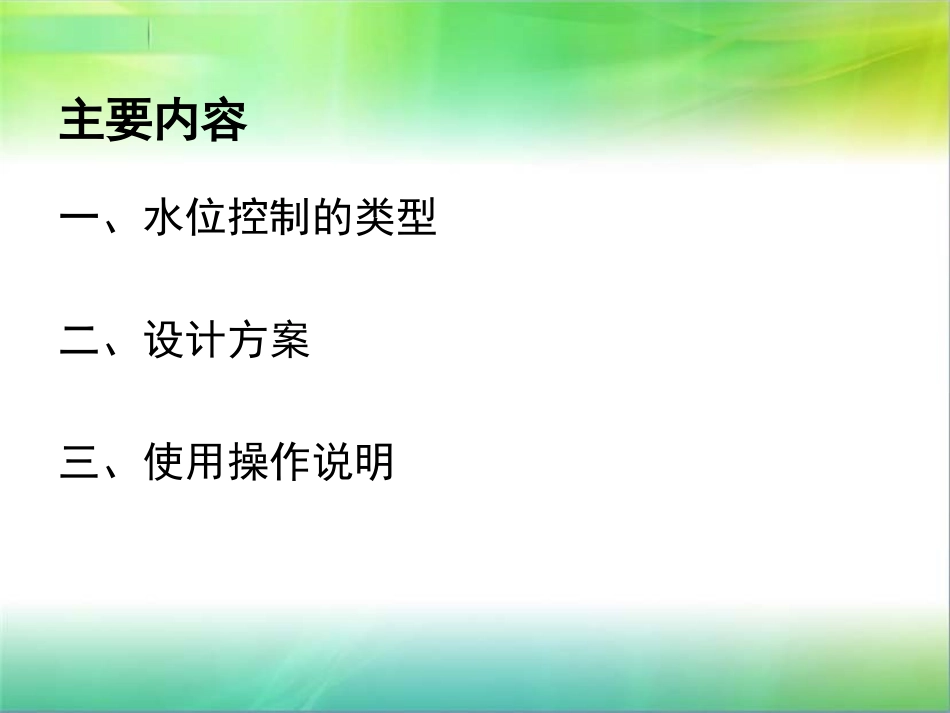 主要内容

一、水位控制的类型

二、设计方案

三、使用操作说明